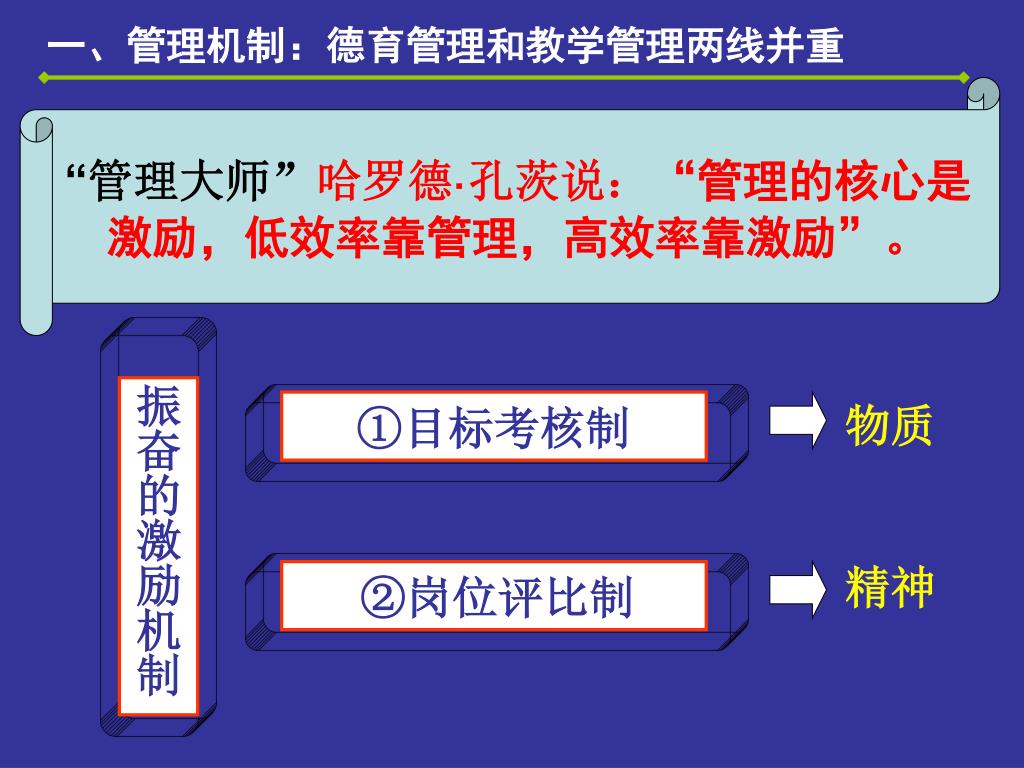 一、管理机制：德育管理和教学管理两线并重

“管理大师”哈罗德·孔茨说：“管理的核心是激励，低效率靠管理，高效率靠激励”。

振奋的激励机制

①目标考核制

物质

②岗位评比制

精神